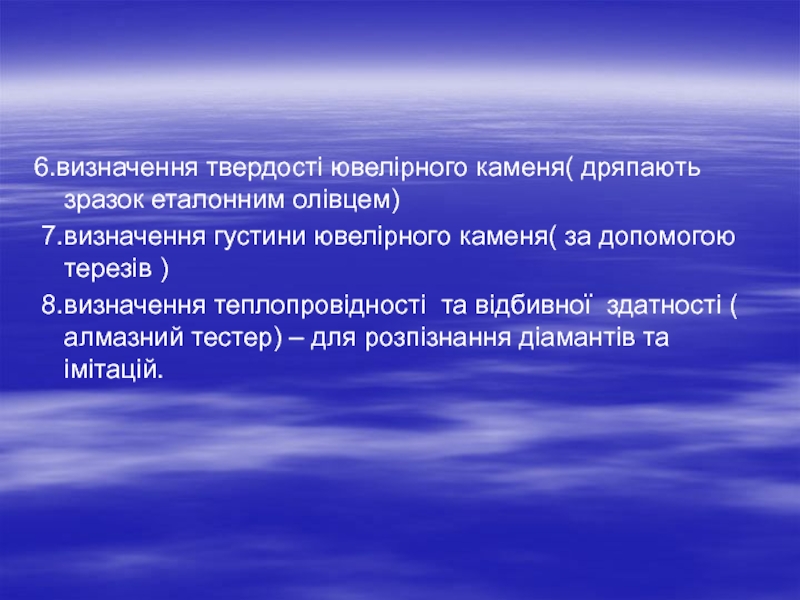 6.визначення твердості ювелірного каменя( дряпають зразок еталонним олівцем)
7.визначення густини ювелірного каменя( за допомогою терезів )
8.визначення теплопровідності та відбивної здатності ( алмазний тестер) – для розпізнання діамантів та імітацій.